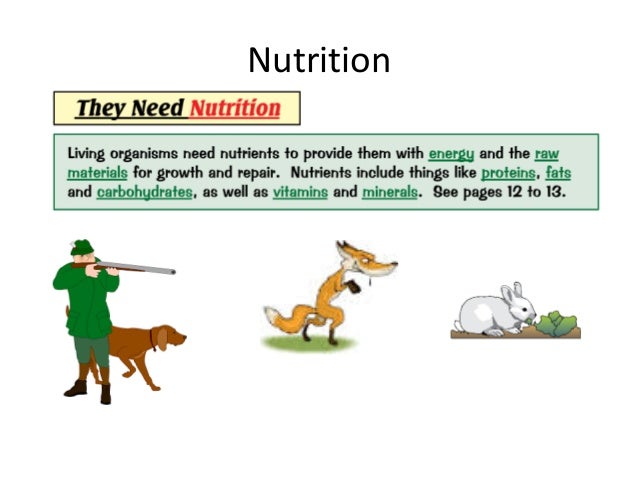 Nutrition

They Need Nutrition

Living organisms need nutrients to provide them with energy and the raw materials for growth and repair. Nutrients include things like proteins, fats and carbohydrates, as well as vitamins and minerals. See pages 12 to 13.